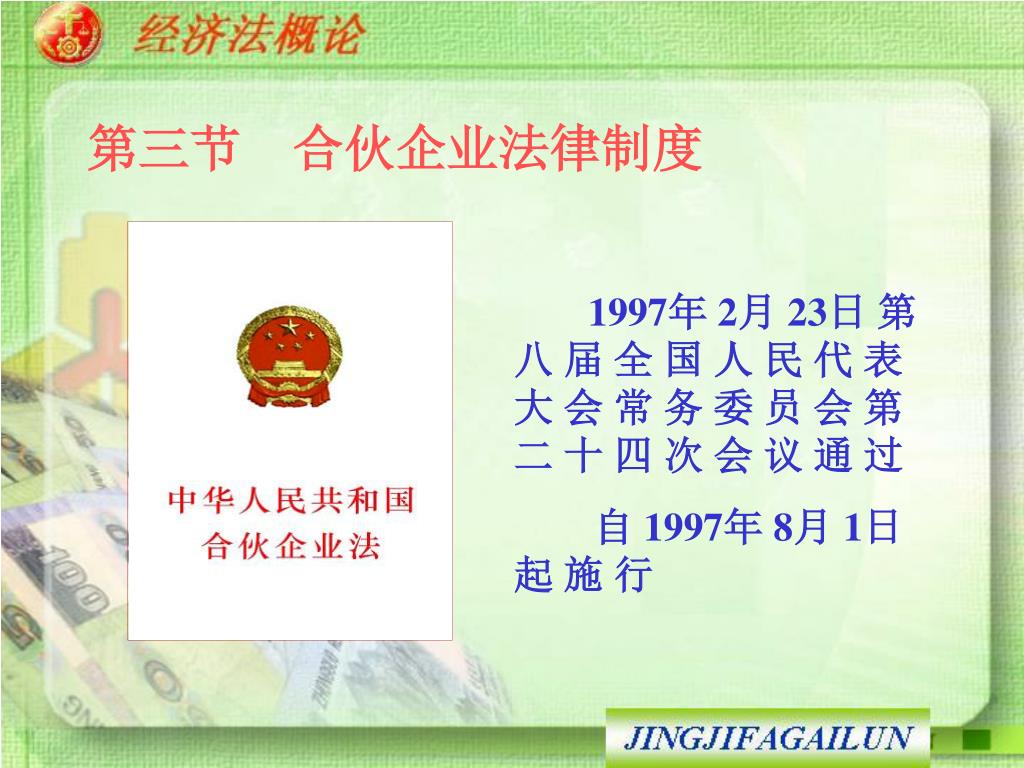 经济法概论

第三节　合伙企业法律制度

中华人民共和国
合伙企业法

1997年 2月 23日 第八届全国人民代表大会常务委员会第二十四次会议通过

自 1997年 8月 1日起施行

JINGJIFAGAILUN